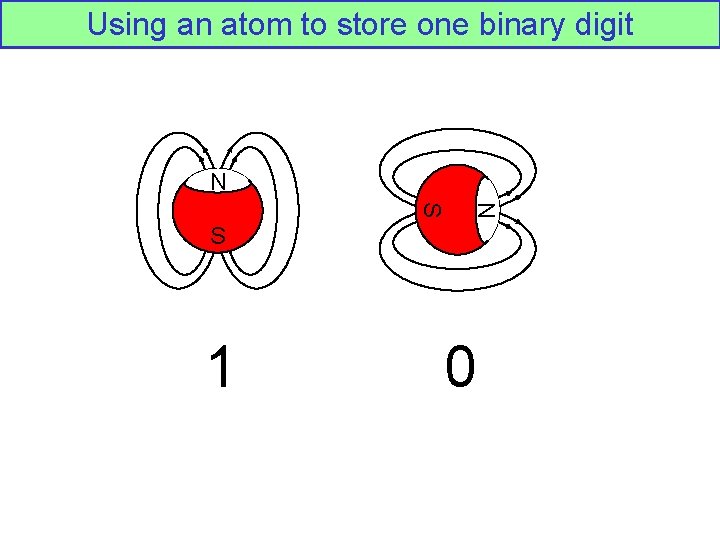 Using an atom to store one binary digit

N

S

S

N

1

0